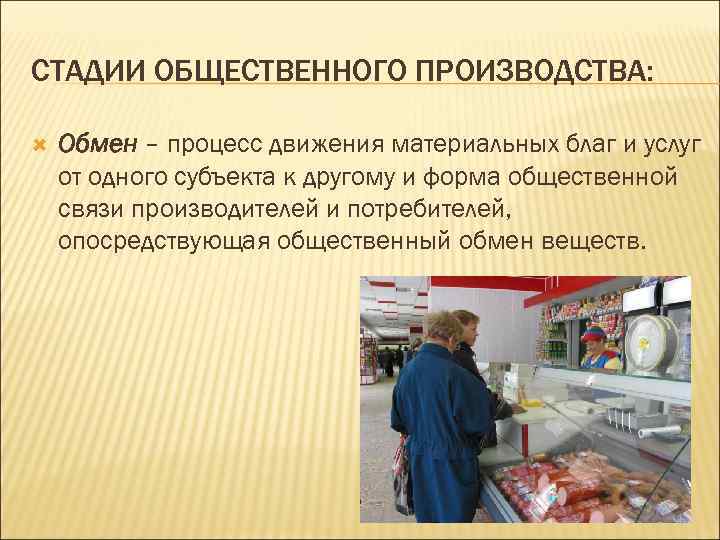 СТАДИИ ОБЩЕСТВЕННОГО ПРОИЗВОДСТВА:

Обмен – процесс движения материальных благ и услуг от одного субъекта к другому и форма общественной связи производителей и потребителей, опосредствующая общественный обмен веществ.